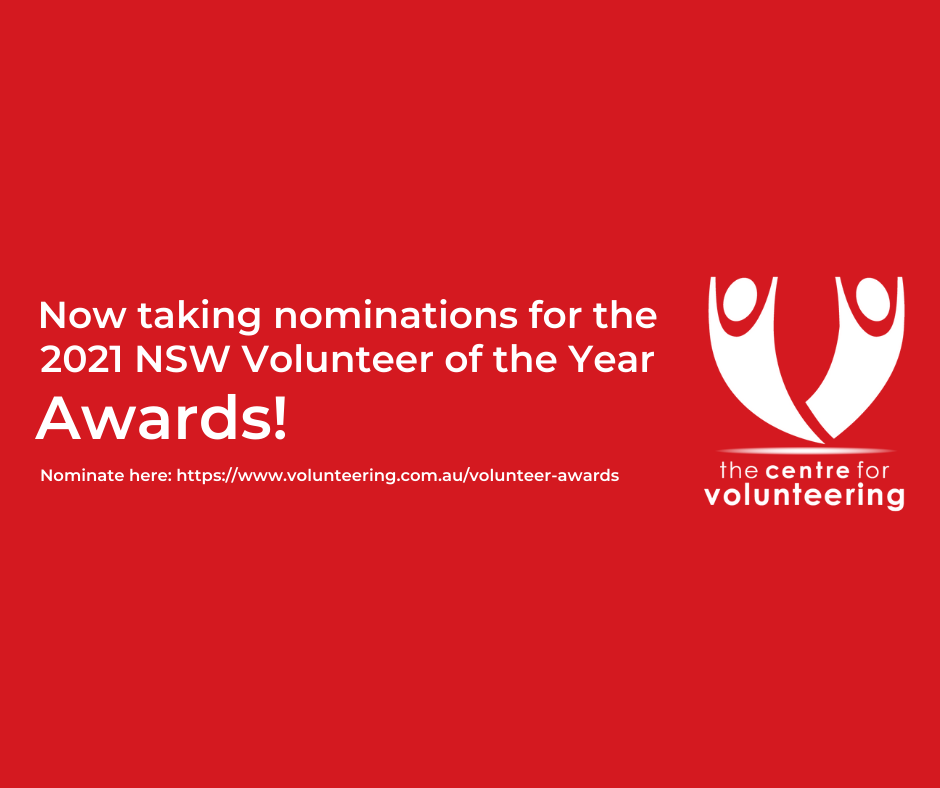 Now taking nominations for the 2021 NSW Volunteer of the Year Awards!

Nominate here: https://www.volunteering.com.au/volunteer-awards

the centre for volunteering